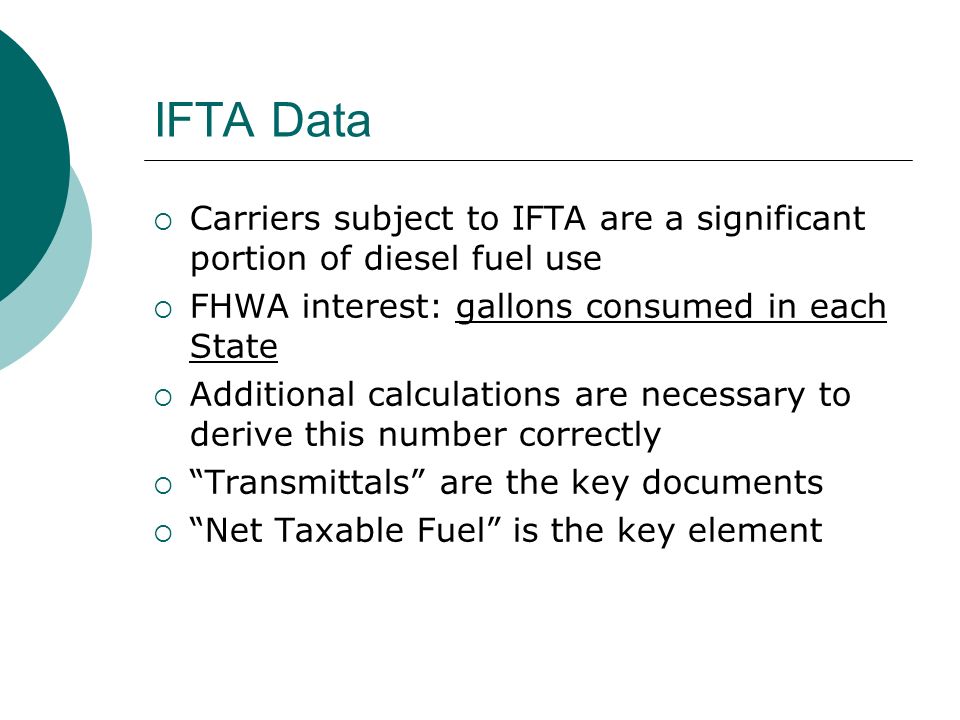 IFTA Data

○ Carriers subject to IFTA are a significant portion of diesel fuel use
○ FHWA interest: gallons consumed in each State
○ Additional calculations are necessary to derive this number correctly
○ “Transmittals” are the key documents
○ “Net Taxable Fuel” is the key element